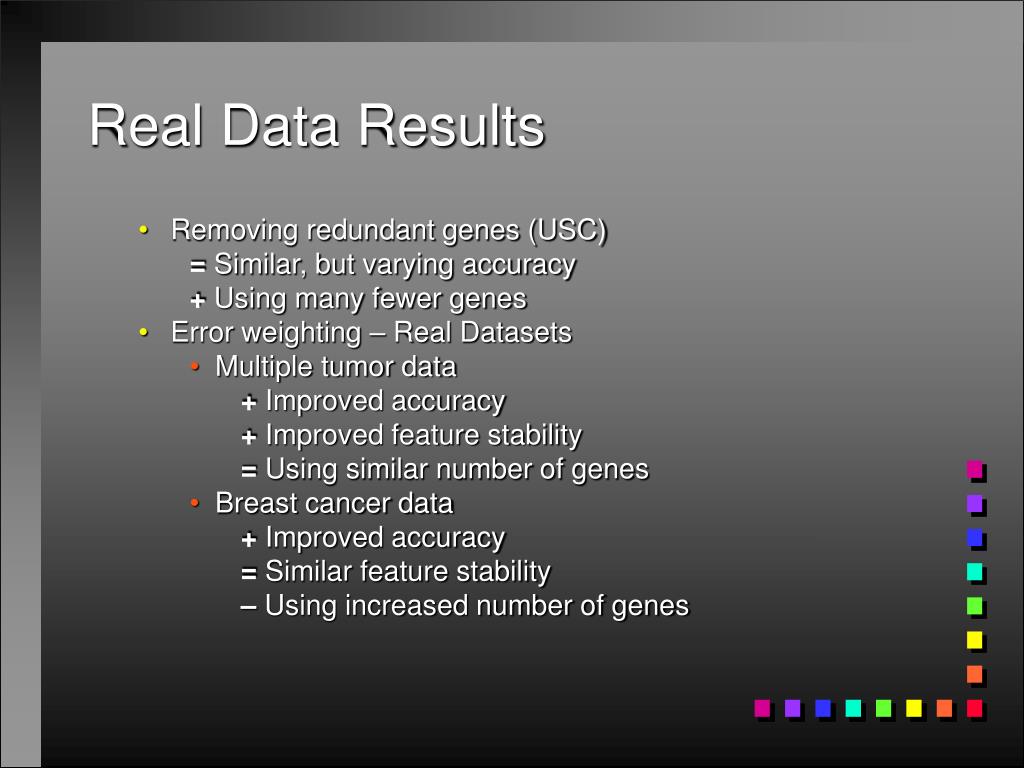 Real Data Results

• Removing redundant genes (USC)
= Similar, but varying accuracy
+ Using many fewer genes
• Error weighting – Real Datasets
• Multiple tumor data
+ Improved accuracy
+ Improved feature stability
= Using similar number of genes
• Breast cancer data
+ Improved accuracy
= Similar feature stability
– Using increased number of genes